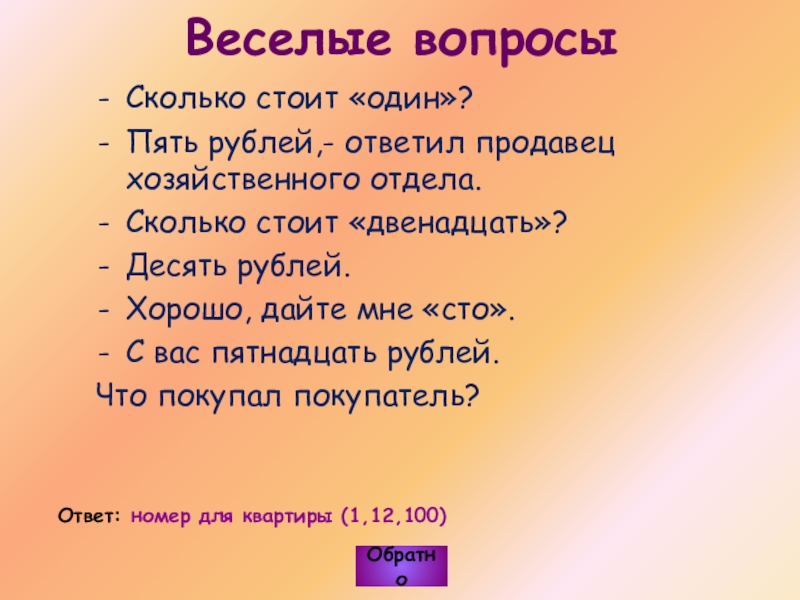 Веселые вопросы

- Сколько стоит «один»?
- Пять рублей,- ответил продавец хозяйственного отдела.
- Сколько стоит «двенадцать»?
- Десять рублей.
- Хорошо, дайте мне «сто».
- С вас пятнадцать рублей.
Что покупал покупатель?

Ответ: номер для квартиры (1,12,100)

Обратно